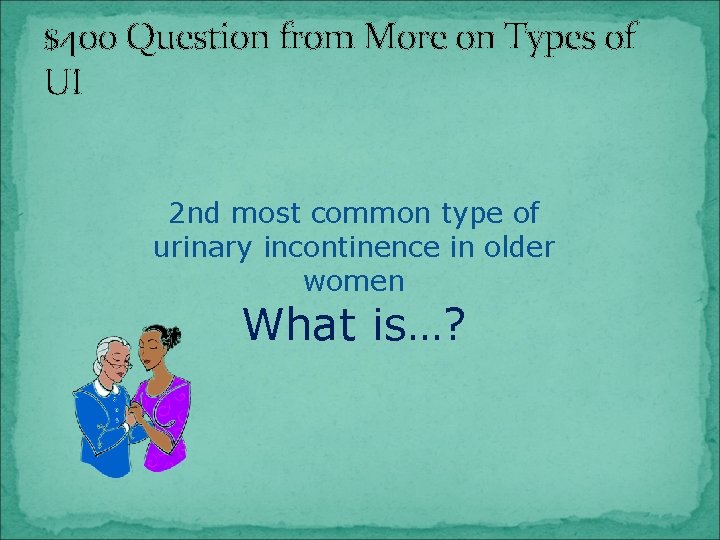 $400 Question from More on Types of UI

2nd most common type of urinary incontinence in older women

What is…?